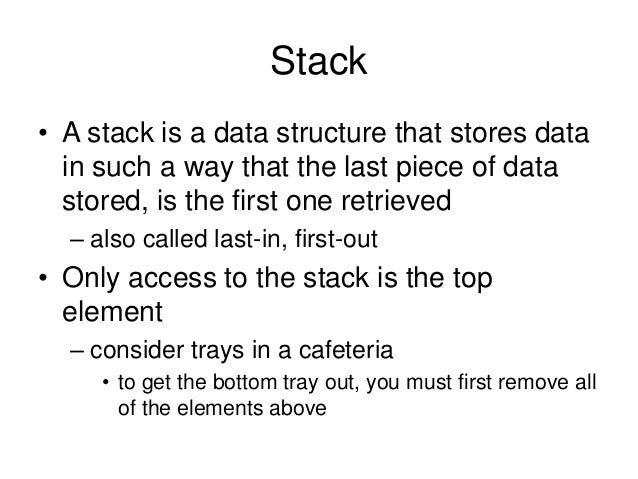 Stack

• A stack is a data structure that stores data in such a way that the last piece of data stored, is the first one retrieved

– also called last-in, first-out

• Only access to the stack is the top element

– consider trays in a cafeteria

• to get the bottom tray out, you must first remove all of the elements above